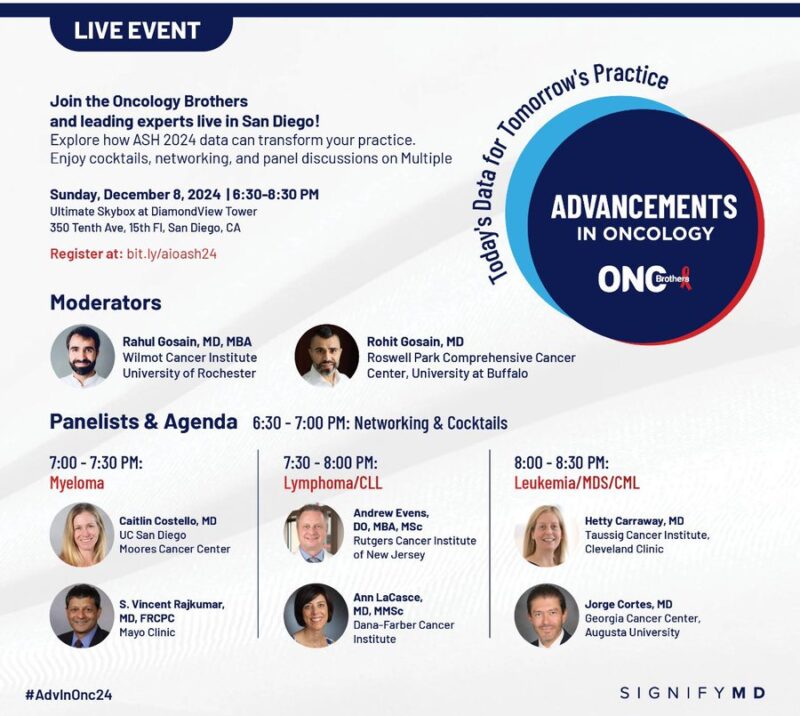 LIVE EVENT

Join the Oncology Brothers and leading experts live in San Diego!
Explore how ASH 2024 data can transform your practice. Enjoy cocktails, networking, and panel discussions on Multiple

Sunday, December 8, 2024 | 6:30-8:30 PM
Ultimate Skybox at DiamondView Tower
350 Tenth Ave, 15th Fl, San Diego, CA

Register at: bit.ly/aioash24

Today's Data for Tomorrow's Practice

ADVANCEMENTS IN ONCOLOGY

ONC Brothers

Moderators

Rahul Gosain, MD, MBA
Wilmot Cancer Institute
University of Rochester

Rohit Gosain, MD
Roswell Park Comprehensive Cancer Center, University at Buffalo

Panelists & Agenda 6:30 - 7:00 PM: Networking & Cocktails

7:00 - 7:30 PM:
Myeloma

Caitlin Costello, MD
UC San Diego
Moores Cancer Center

S. Vincent Rajkumar, MD, FRCPC
Mayo Clinic

7:30 - 8:00 PM:
Lymphoma/CLL

Andrew Evens, DO, MBA, MSc
Rutgers Cancer Institute of New Jersey

Ann LaCasce, MD, MMSc
Dana-Farber Cancer Institute

8:00 - 8:30 PM:
Leukemia/MDS/CML

Hetty Carraway, MD
Taussig Cancer Institute, Cleveland Clinic

Jorge Cortes, MD
Georgia Cancer Center, Augusta University

#AdvInOnc24

SIGNIFYMD